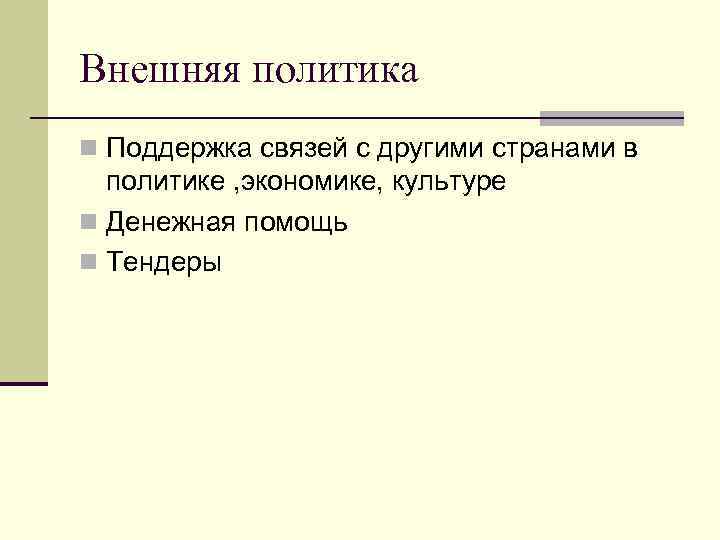 Внешняя политика

Поддержка связей с другими странами в политике ,экономике, культуре

Денежная помощь

Тендеры